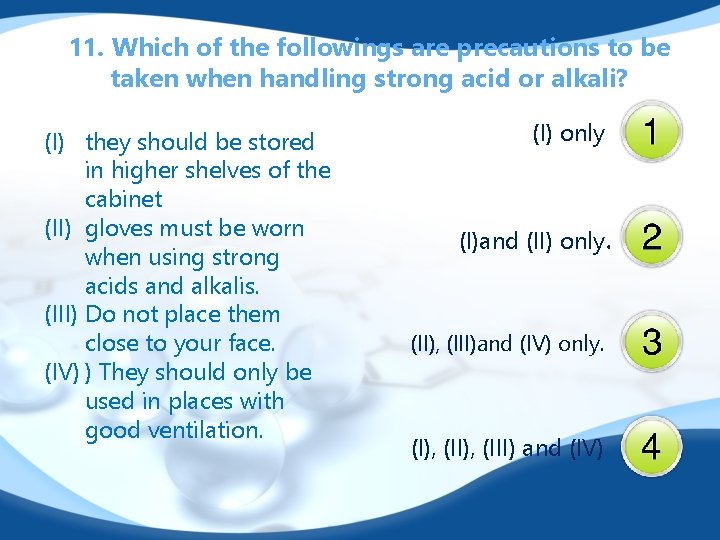 11. Which of the followings are precautions to be taken when handling strong acid or alkali?

(I) they should be stored in higher shelves of the cabinet
(II) gloves must be worn when using strong acids and alkalis.
(III) Do not place them close to your face.
(IV) ) They should only be used in places with good ventilation.

(I) only 1

(I)and (II) only. 2

(II), (III)and (IV) only. 3

(I), (II), (III) and (IV) 4